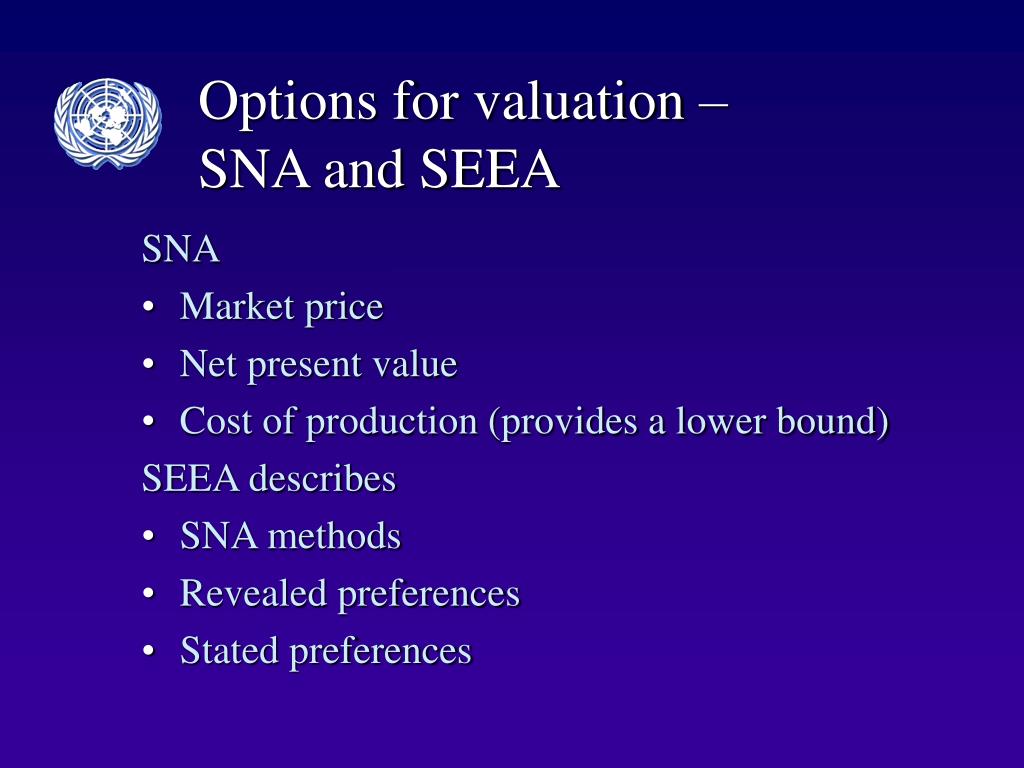 Options for valuation – SNA and SEEA

SNA
• Market price
• Net present value
• Cost of production (provides a lower bound)

SEEA describes
• SNA methods
• Revealed preferences
• Stated preferences